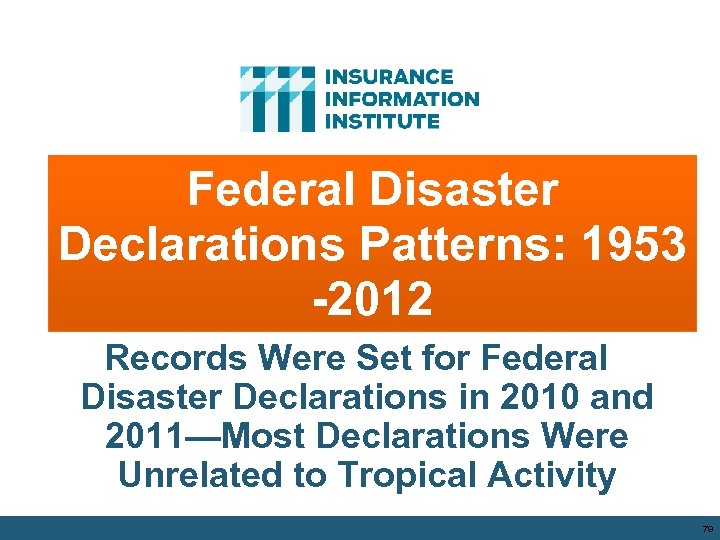 INSURANCE
INFORMATION
INSTITUTE

Federal Disaster Declarations Patterns: 1953 -2012

Records Were Set for Federal Disaster Declarations in 2010 and 2011—Most Declarations Were Unrelated to Tropical Activity

79